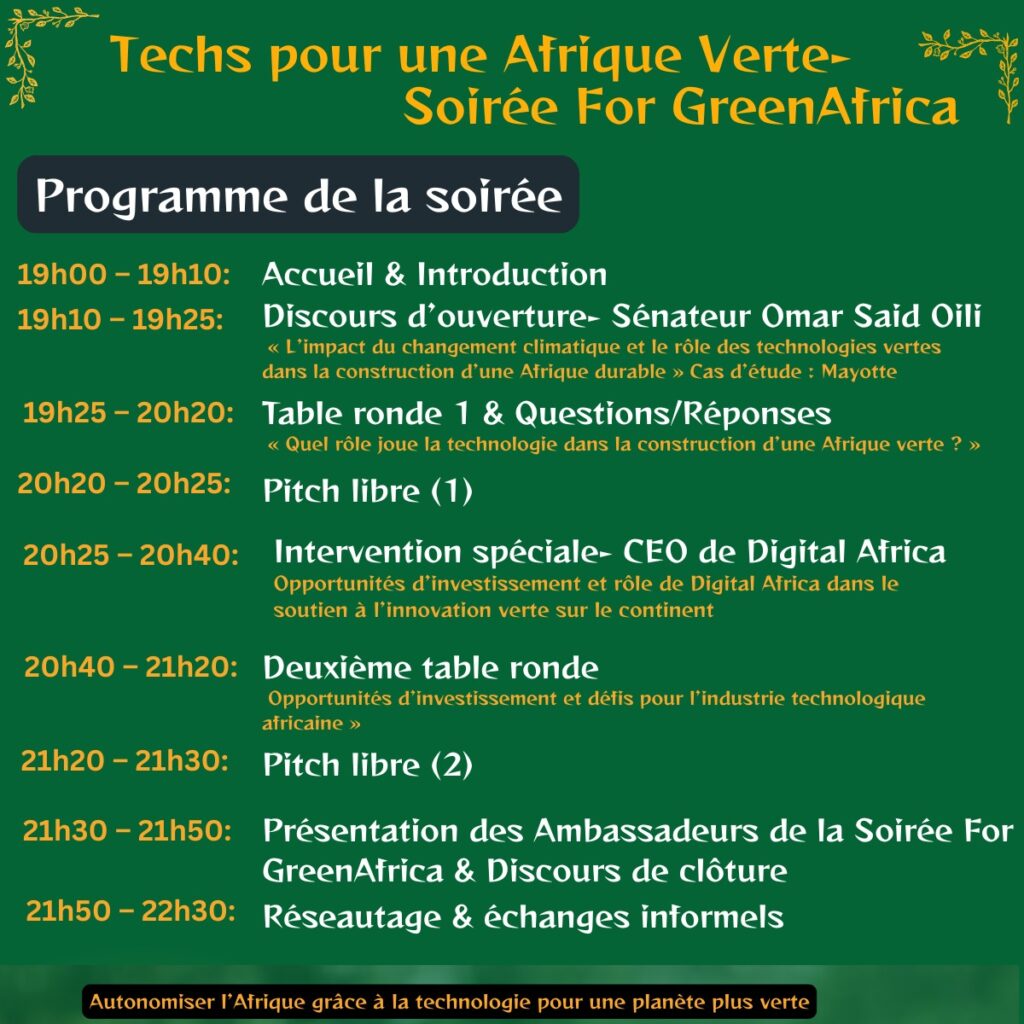 Techs pour une Afrique Verte-
Soirée For GreenAfrica

Programme de la soirée

19h00 – 19h10: Accueil & Introduction

19h10 – 19h25: Discours d'ouverture- Sénateur Omar Said Oili
« L'impact du changement climatique et le rôle des technologies vertes dans la construction d'une Afrique durable » Cas d'étude : Mayotte

19h25 – 20h20: Table ronde 1 & Questions/Réponses
« Quel rôle joue la technologie dans la construction d'une Afrique verte ? »

20h20 – 20h25: Pitch libre (1)

20h25 – 20h40: Intervention spéciale- CEO de Digital Africa
Opportunités d'investissement et rôle de Digital Africa dans le soutien à l'innovation verte sur le continent

20h40 – 21h20: Deuxième table ronde
Opportunités d'investissement et défis pour l'industrie technologique africaine »

21h20 – 21h30: Pitch libre (2)

21h30 – 21h50: Présentation des Ambassadeurs de la Soirée For GreenAfrica & Discours de clôture

21h50 – 22h30: Réseautage & échanges informels

Autonomiser l'Afrique grâce à la technologie pour une planète plus verte